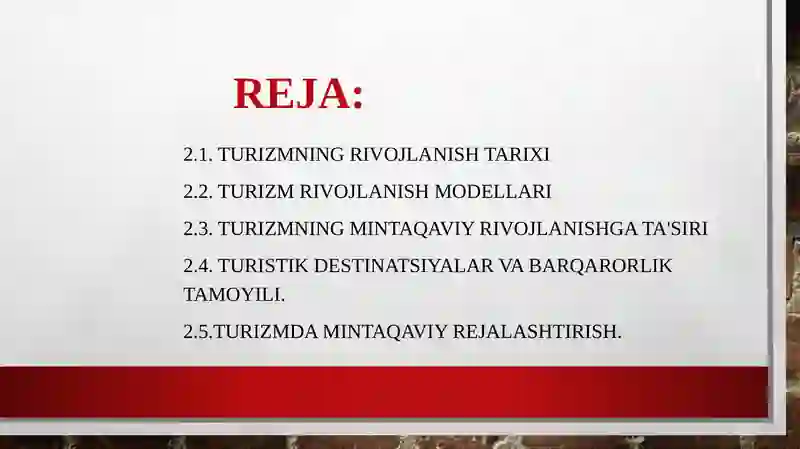 REJA:

2.1. TURIZMNING RIVOJLANISH TARIXI

2.2. TURIZM RIVOJLANISH MODELLARI

2.3. TURIZMNING MINTAQAVIY RIVOJLANISHGA TA'SIRI

2.4. TURISTIK DESTINATSIYALAR VA BARQARORLIK TAMOYILI.

2.5.TURIZMDA MINTAQAVIY REJALASHTIRISH.